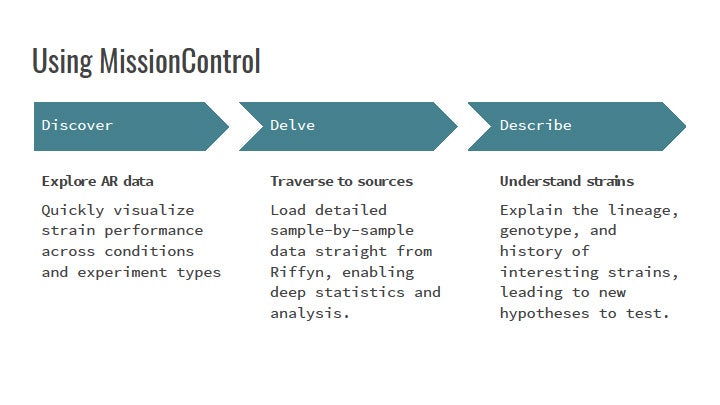 Using MissionControl

Discover

Explore AR data

Quickly visualize strain performance across conditions and experiment types

Delve

Traverse to sources

Load detailed sample-by-sample data straight from Riffyn, enabling deep statistics and analysis.

Describe

Understand strains

Explain the lineage, genotype, and history of interesting strains, leading to new hypotheses to test.